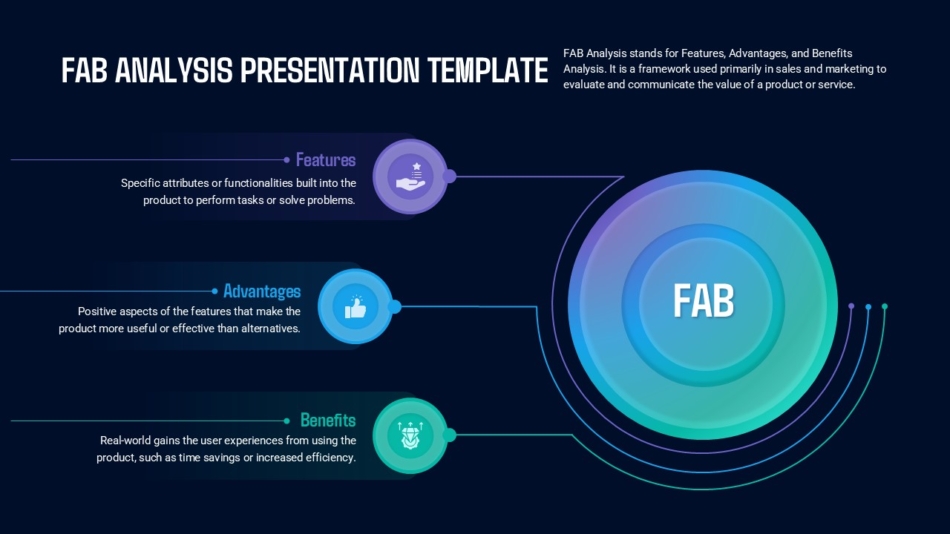 FAB ANALYSIS PRESENTATION TEMPLATE

FAB Analysis stands for Features, Advantages, and Benefits Analysis. It is a framework used primarily in sales and marketing to evaluate and communicate the value of a product or service.

Features

Specific attributes or functionalities built into the product to perform tasks or solve problems.

Advantages

Positive aspects of the features that make the product more useful or effective than alternatives.

Benefits

Real-world gains the user experiences from using the product, such as time savings or increased efficiency.

FAB